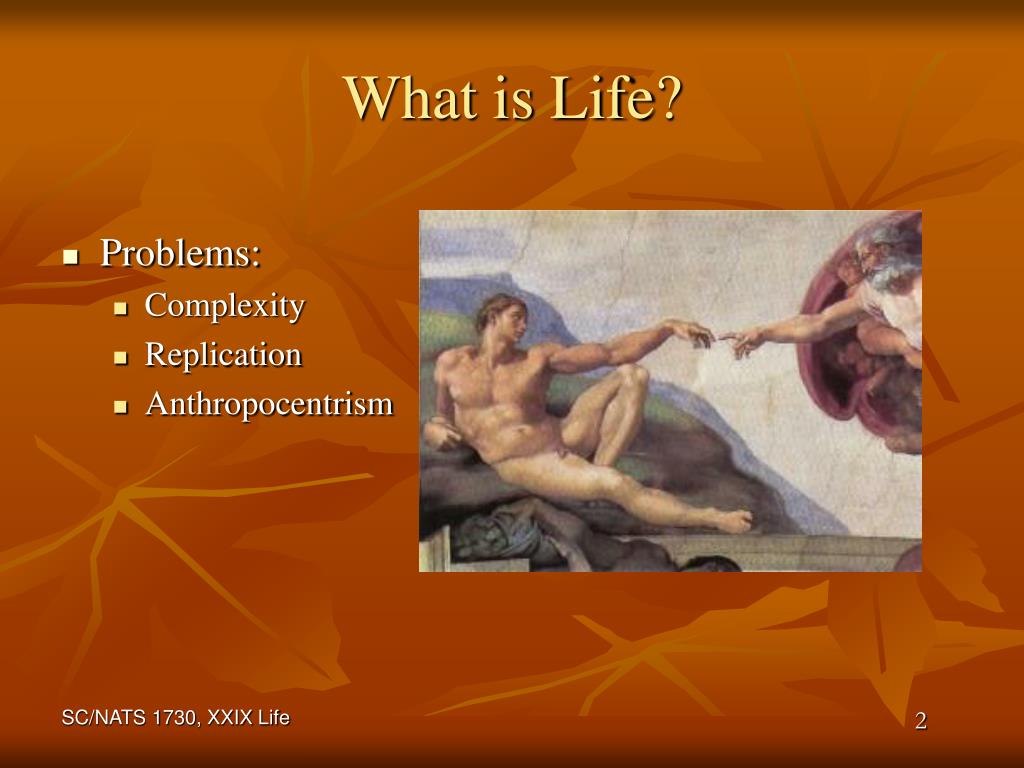 What is Life?

- Problems:
  - Complexity
  - Replication
  - Anthropocentrism

SC/NATS 1730, XXIX Life

2